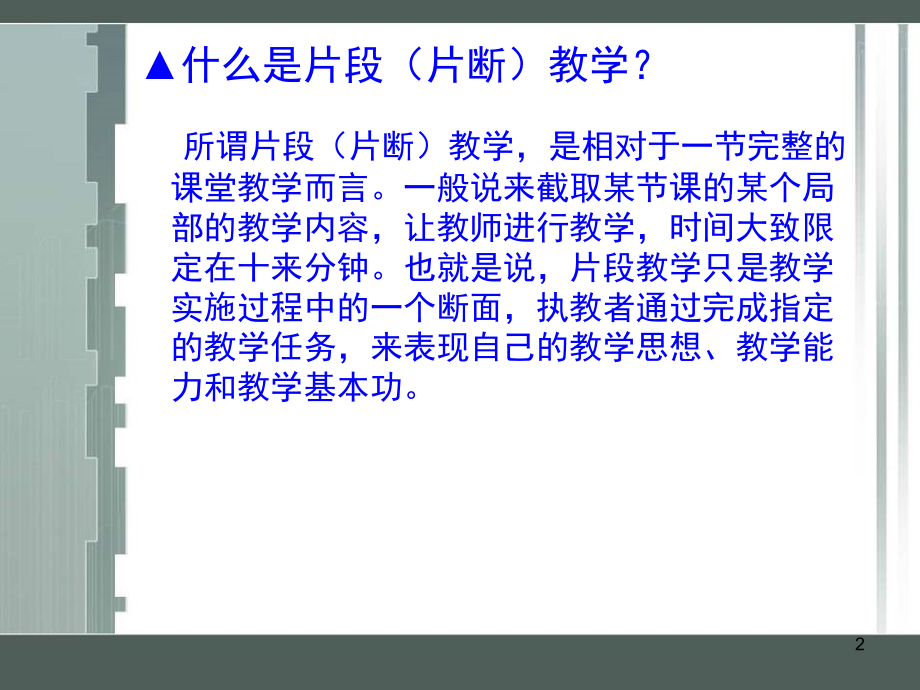 ▲什么是片段（片断）教学？

所谓片段（片断）教学，是相对于一节完整的课堂教学而言。一般说来截取某节课的某个局部的教学内容，让教师进行教学，时间大致限定在十来分钟。也就是说，片段教学只是教学实施过程中的一个断面，执教者通过完成指定的教学任务，来表现自己的教学思想、教学能力和教学基本功。

2